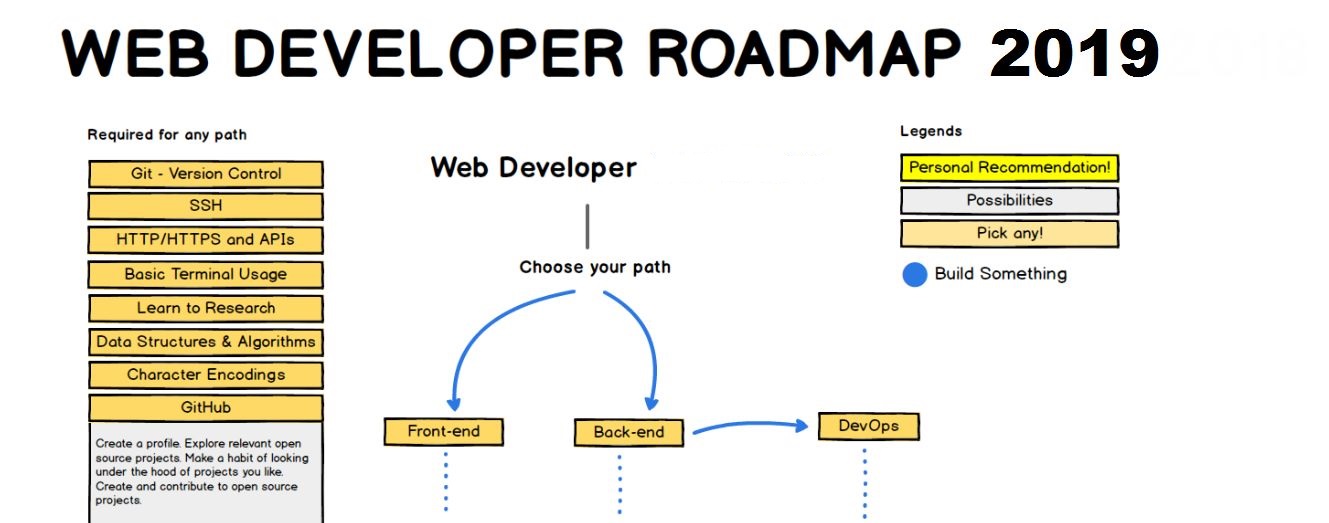 WEB DEVELOPER ROADMAP 2019

Required for any path

Git - Version Control

SSH

HTTP/HTTPS and APIs

Basic Terminal Usage

Learn to Research

Data Structures & Algorithms

Character Encodings

GitHub

Create a profile. Explore relevant open source projects. Make a habit of looking under the hood of projects you like. Create and contribute to open source projects.

Web Developer

Choose your path

Front-end

Back-end

DevOps

Legends

Personal Recommendation!

Possibilities

Pick any!

Build Something